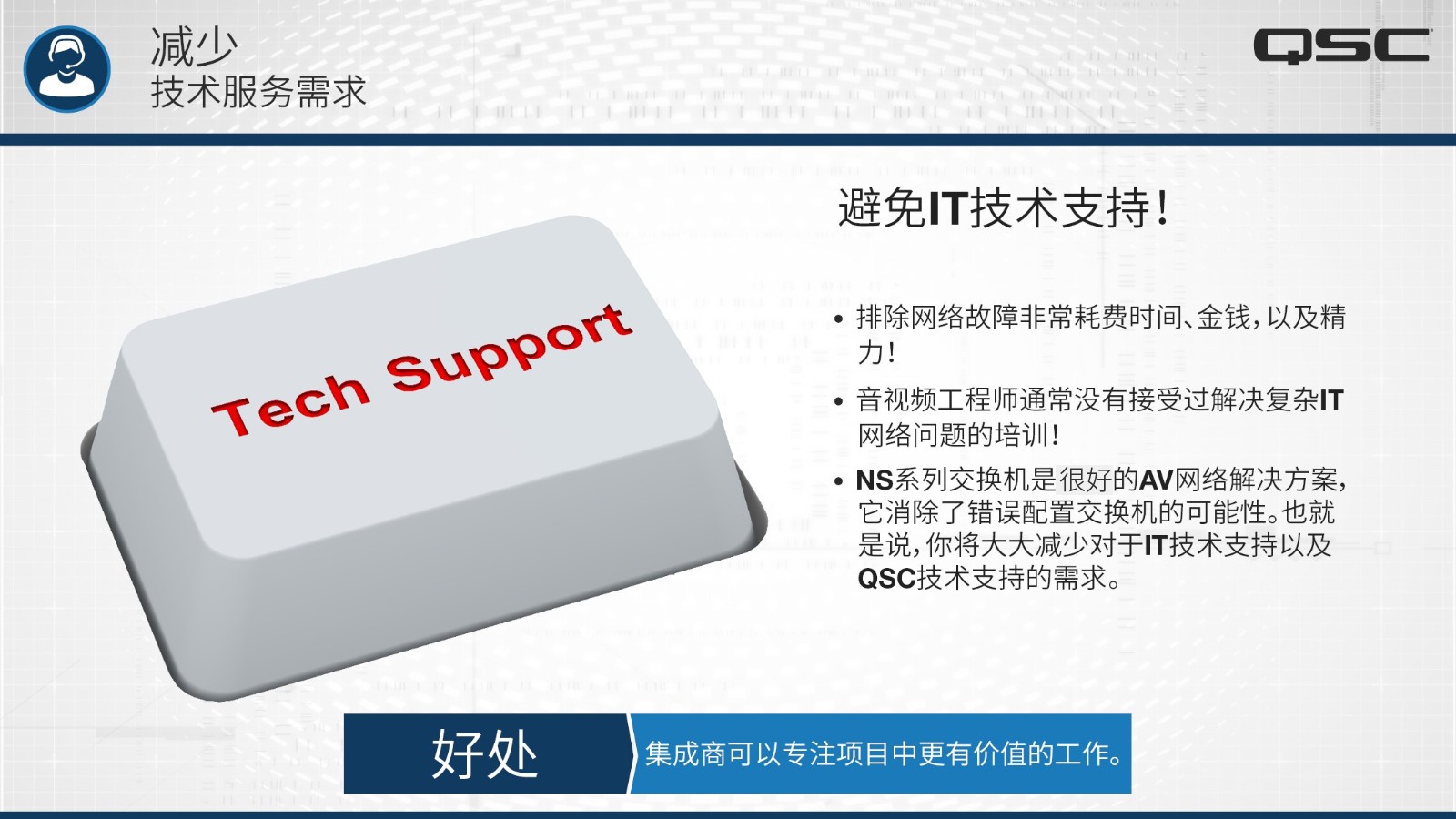 减少
技术服务需求

QSC

Tech Support

避免IT技术支持！

• 排除网络故障非常耗费时间、金钱，以及精力！

• 音视频工程师通常没有接受过解决复杂IT网络问题的培训！

• NS系列交换机是很好的AV网络解决方案，它消除了错误配置交换机的可能性。也就是说，你将大大减少对于IT技术支持以及QSC技术支持的需求。

好处

集成商可以专注项目中更有价值的工作。